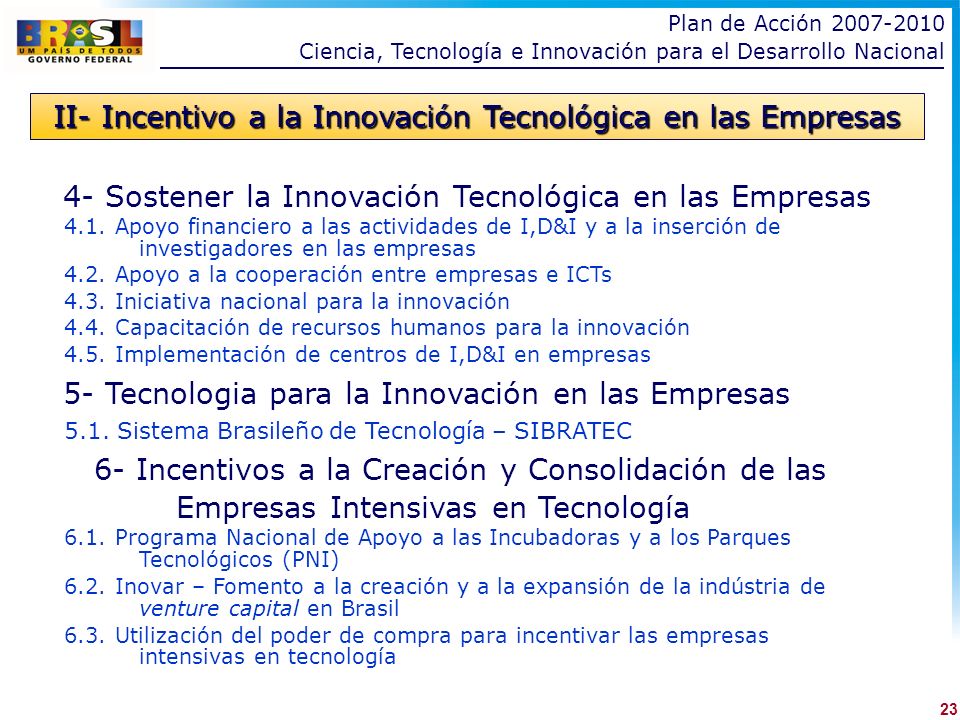 BRASIL
UM PAÍS DE TODOS
GOVERNO FEDERAL

Plan de Acción 2007-2010
Ciencia, Tecnología e Innovación para el Desarrollo Nacional

II- Incentivo a la Innovación Tecnológica en las Empresas

4- Sostener la Innovación Tecnológica en las Empresas
4.1. Apoyo financiero a las actividades de I,D&I y a la inserción de investigadores en las empresas
4.2. Apoyo a la cooperación entre empresas e ICTs
4.3. Iniciativa nacional para la innovación
4.4. Capacitación de recursos humanos para la innovación
4.5. Implementación de centros de I,D&I en empresas

5- Tecnologia para la Innovación en las Empresas
5.1. Sistema Brasileño de Tecnología – SIBRATEC

6- Incentivos a la Creación y Consolidación de las Empresas Intensivas en Tecnología
6.1. Programa Nacional de Apoyo a las Incubadoras y a los Parques Tecnológicos (PNI)
6.2. Inovar – Fomento a la creación y a la expansión de la indústria de venture capital en Brasil
6.3. Utilización del poder de compra para incentivar las empresas intensivas en tecnología

23